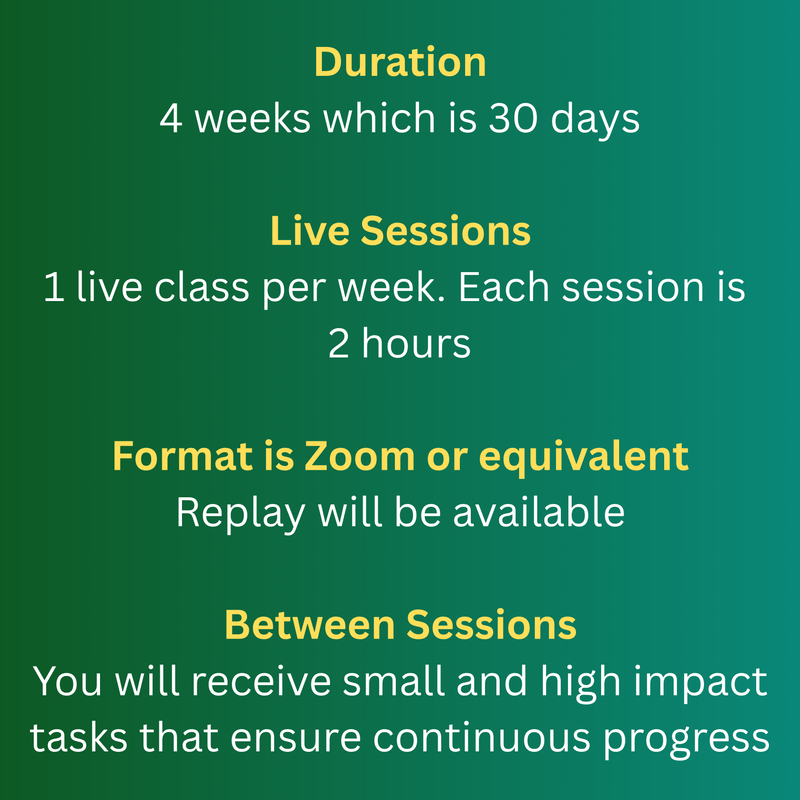 Duration
4 weeks which is 30 days

Live Sessions
1 live class per week. Each session is 2 hours

Format is Zoom or equivalent
Replay will be available

Between Sessions
You will receive small and high impact tasks that ensure continuous progress